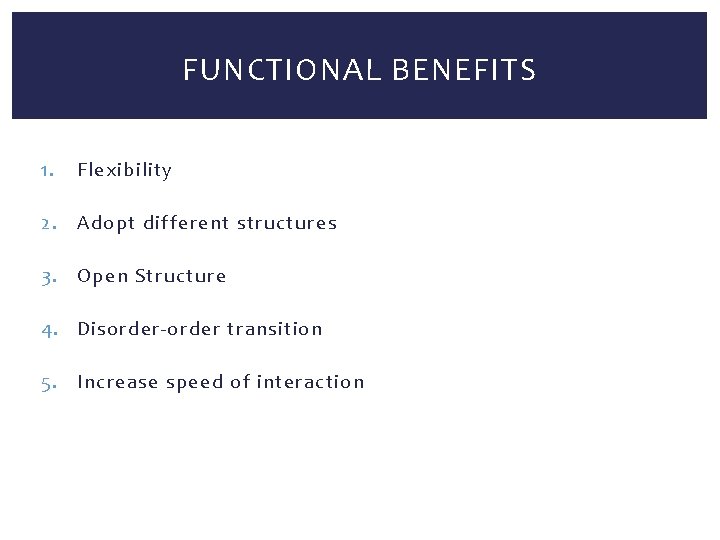 FUNCTIONAL BENEFITS

1. Flexibility

2. Adopt different structures

3. Open Structure

4. Disorder-order transition

5. Increase speed of interaction